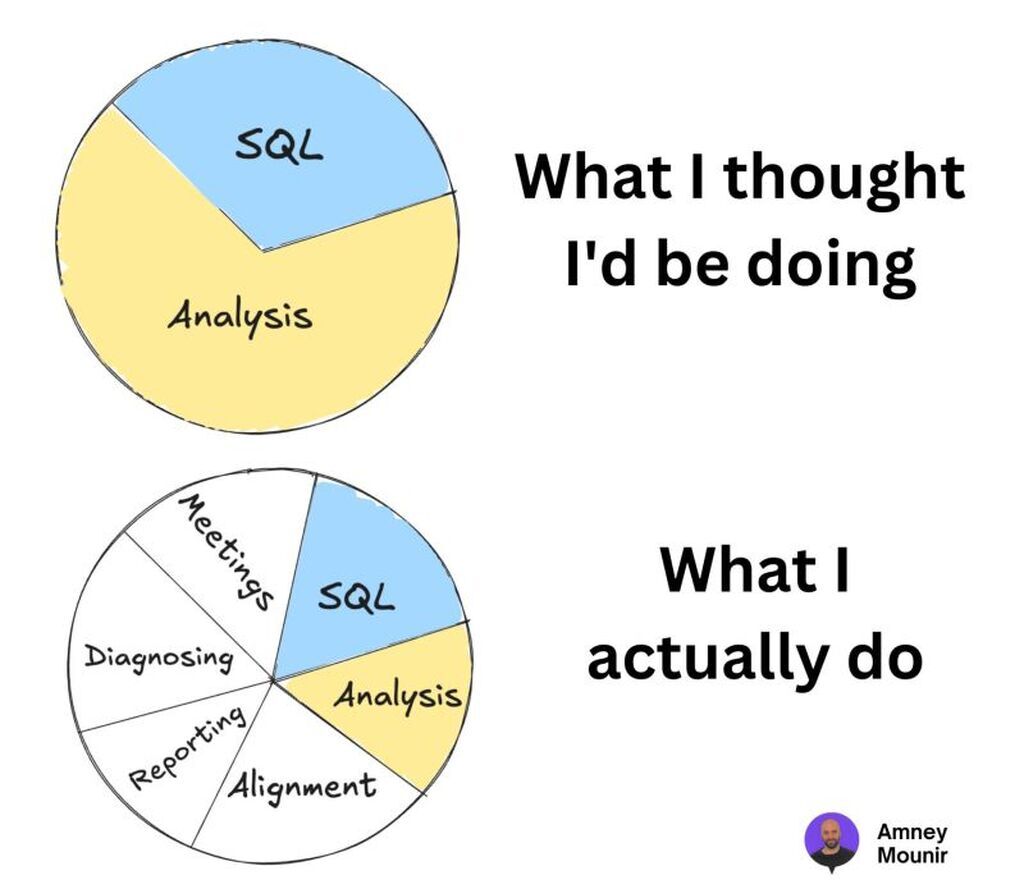 SQL

Analysis

What I thought I'd be doing

Meetings

SQL

Diagnosing

Analysis

Reporting

Alignment

What I actually do

Amney Mounir